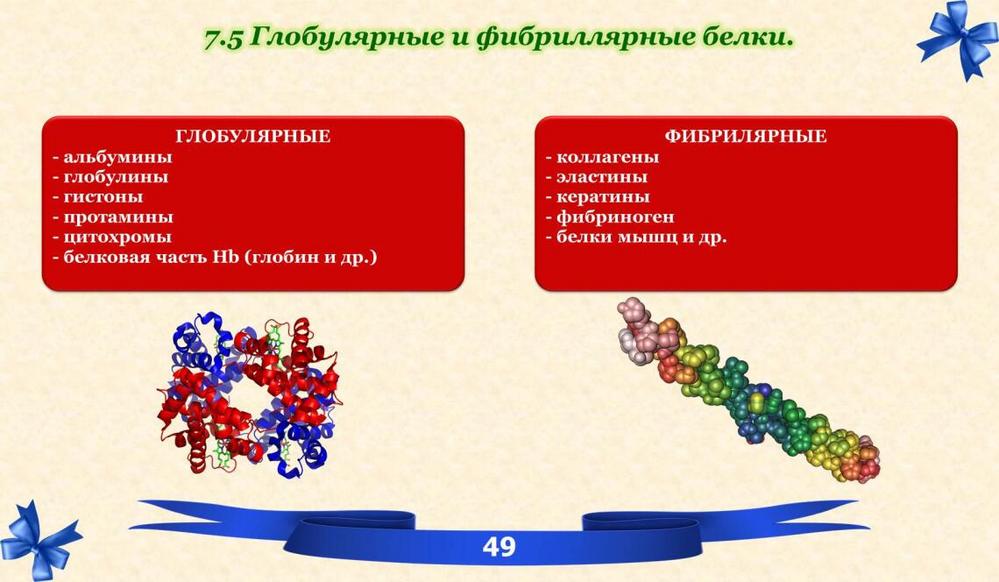 7.5 Глобулярные и фибриллярные белки.

ГЛОБУЛЯРНЫЕ
- альбумины
- глобулины
- гистоны
- протамины
- цитохромы
- белковая часть Hb (глобин и др.)

ФИБРИЛЯРНЫЕ
- коллагены
- эластины
- кератины
- фибриноген
- белки мышц и др.

49